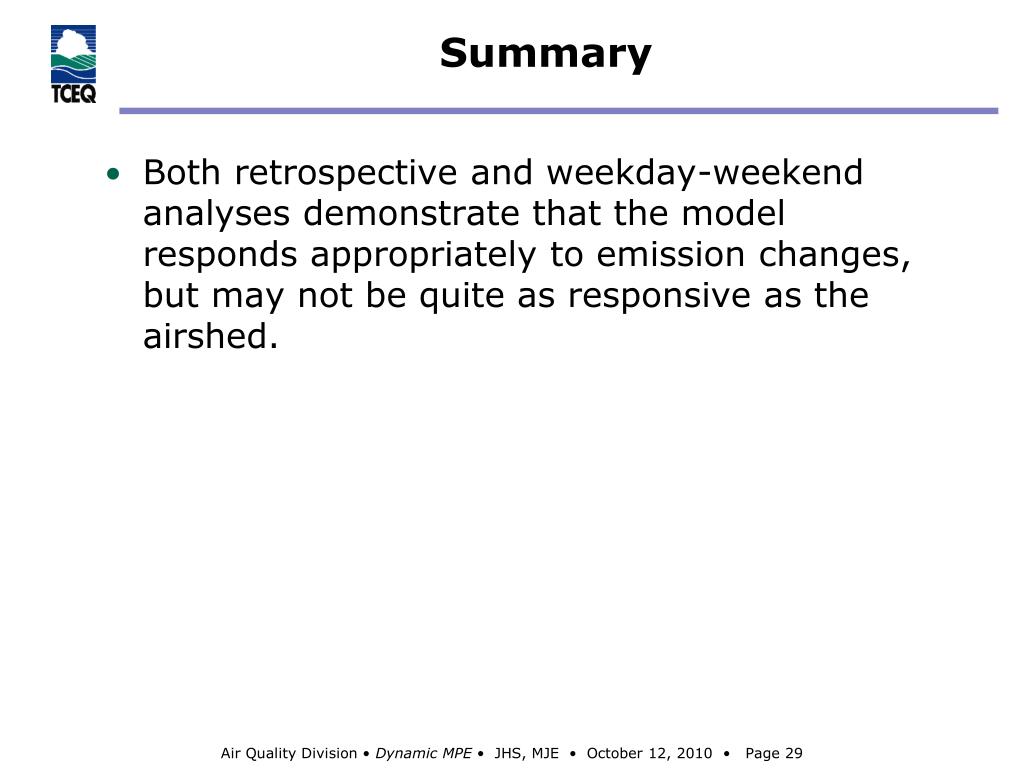 TCEQ

Summary

• Both retrospective and weekday-weekend analyses demonstrate that the model responds appropriately to emission changes, but may not be quite as responsive as the airshed.

Air Quality Division • Dynamic MPE • JHS, MJE • October 12, 2010 • Page 29